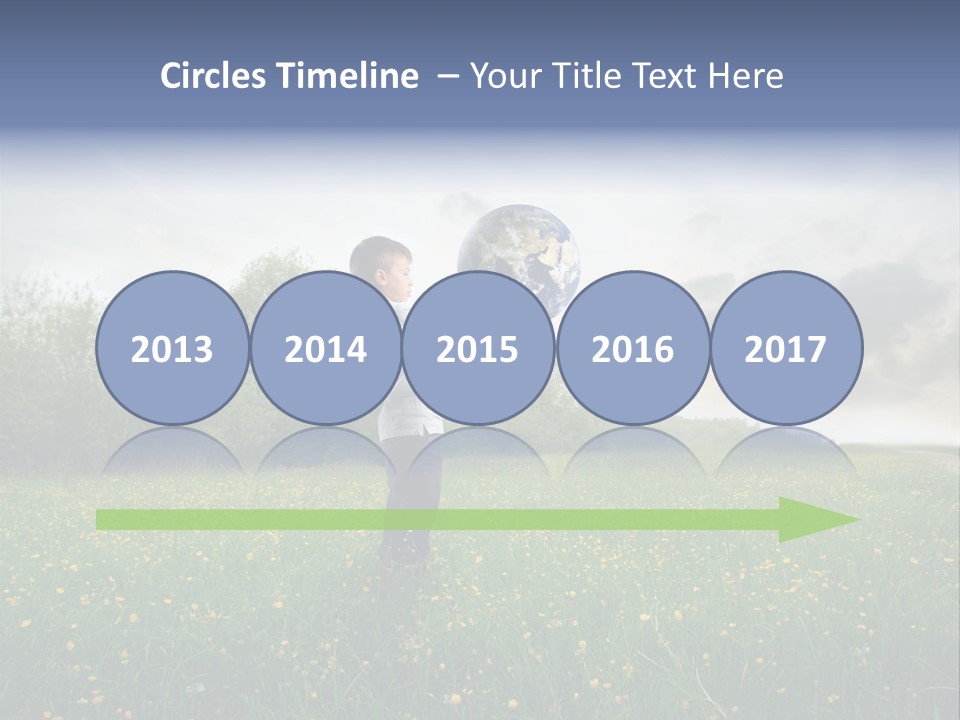 Circles Timeline – Your Title Text Here

2013

2014

2015

2016

2017